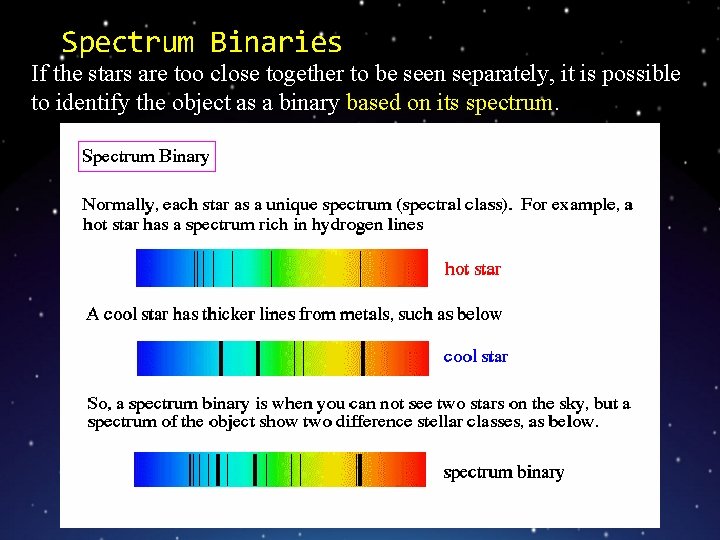 Spectrum Binaries

If the stars are too close together to be seen separately, it is possible to identify the object as a binary based on its spectrum.

Spectrum Binary

Normally, each star as a unique spectrum (spectral class). For example, a hot star has a spectrum rich in hydrogen lines

hot star

A cool star has thicker lines from metals, such as below

cool star

So, a spectrum binary is when you can not see two stars on the sky, but a spectrum of the object show two difference stellar classes, as below.

spectrum binary